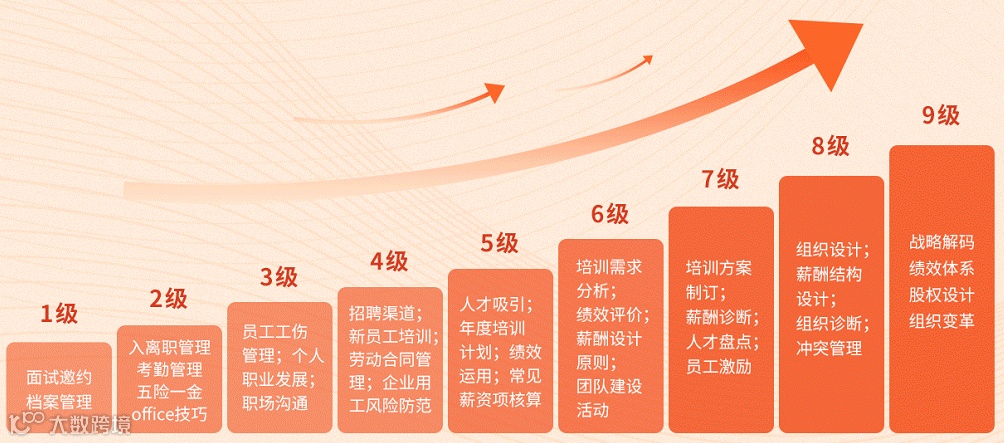 1级

面试邀约
档案管理

2级

入离职管理
考勤管理
五险一金
office技巧

3级

员工工伤管理；个人职业发展；职场沟通

4级

招聘渠道；新员工培训；劳动合同管理；企业用工风险防范

5级

人才吸引；年度培训计划；绩效运用；常见薪资项核算

6级

培训需求分析；绩效评价；薪酬设计原则；团队建设活动

7级

培训方案制订；薪酬诊断；人才盘点；员工激励

8级

组织设计；薪酬结构设计；组织诊断；冲突管理

9级

战略解码
绩效体系
股权设计
组织变革

大数跨境